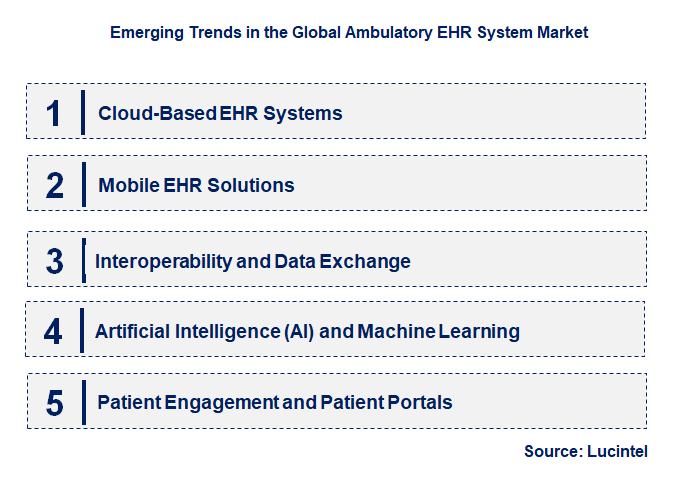 Emerging Trends in the Global Ambulatory EHR System Market

1 Cloud-Based EHR Systems

2 Mobile EHR Solutions

3 Interoperability and Data Exchange

4 Artificial Intelligence (AI) and Machine Learning

5 Patient Engagement and Patient Portals

Source: Lucintel